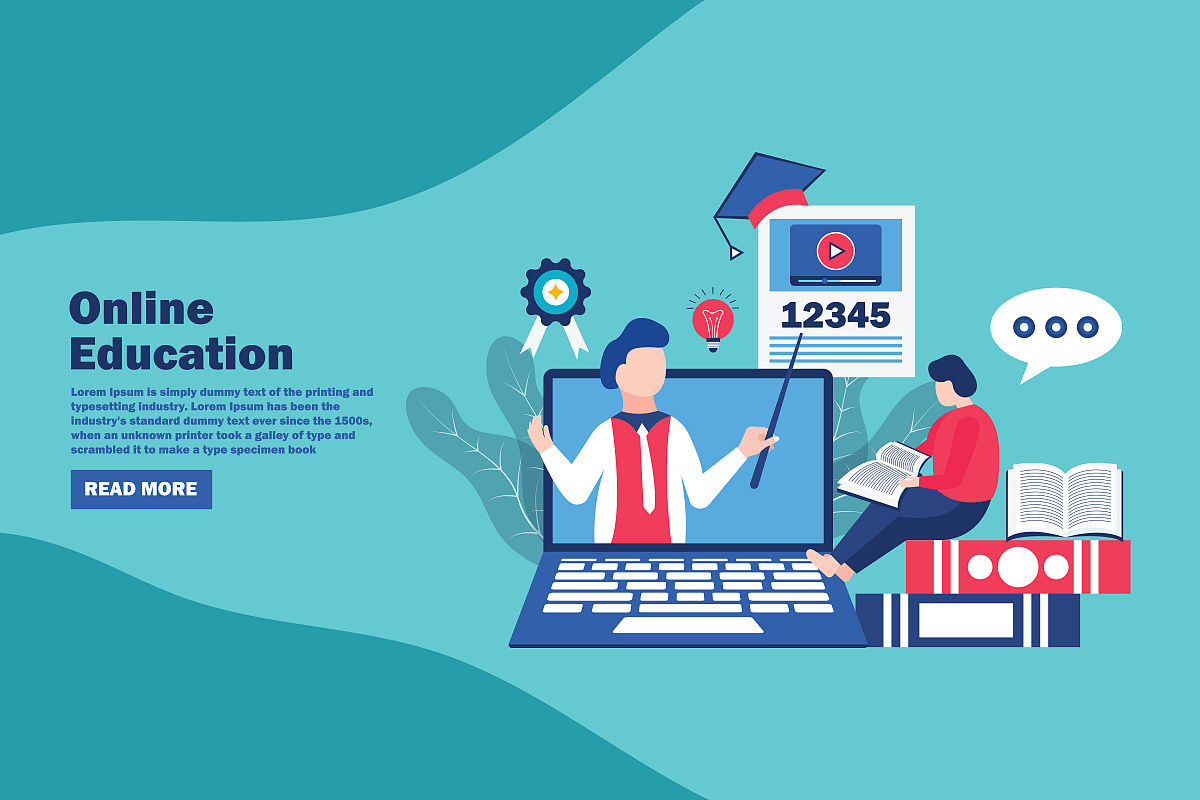 Online Education

Lorem Ipsum is simply dummy text of the printing and typesetting industry. Lorem Ipsum has been the industry's standard dummy text ever since the 1500s, when an unknown printer took a galley of type and scrambled it to make a type specimen book

READ MORE

12345